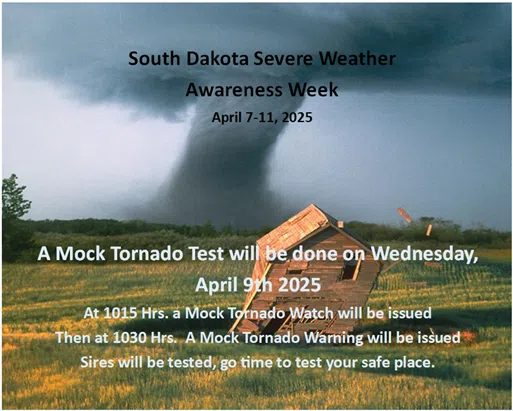 South Dakota Severe Weather Awareness Week

April 7-11, 2025

A Mock Tornado Test will be done on Wednesday, April 9th 2025

At 1015 Hrs. a Mock Tornado Watch will be issued

Then at 1030 Hrs.  A Mock Tornado Warning will be issued

Sires will be tested, go time to test your safe place.